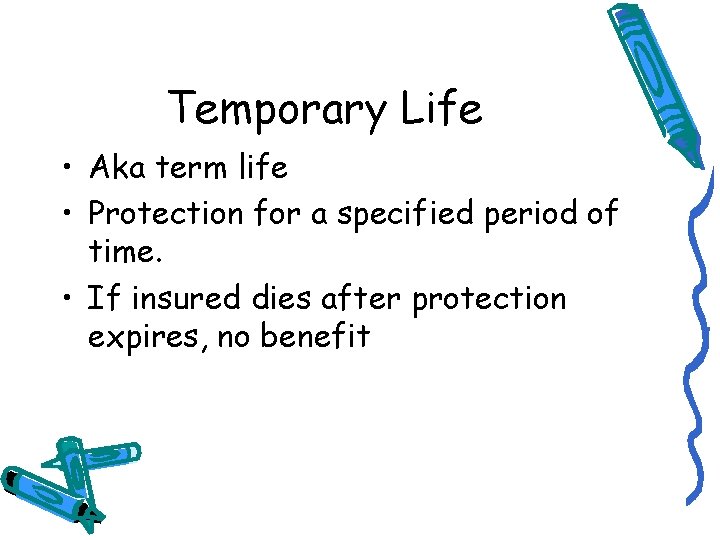 Temporary Life

• Aka term life
• Protection for a specified period of time.
• If insured dies after protection expires, no benefit